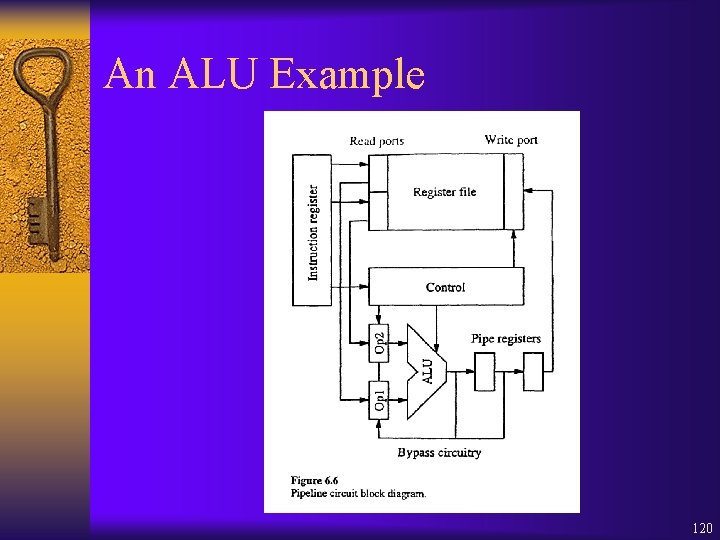 An ALU Example

Read ports

Write port

Instruction register

Register file

Control

Op2

Op1

ALU

Pipe registers

Bypass circuitry

Figure 6.6
Pipeline circuit block diagram.

120